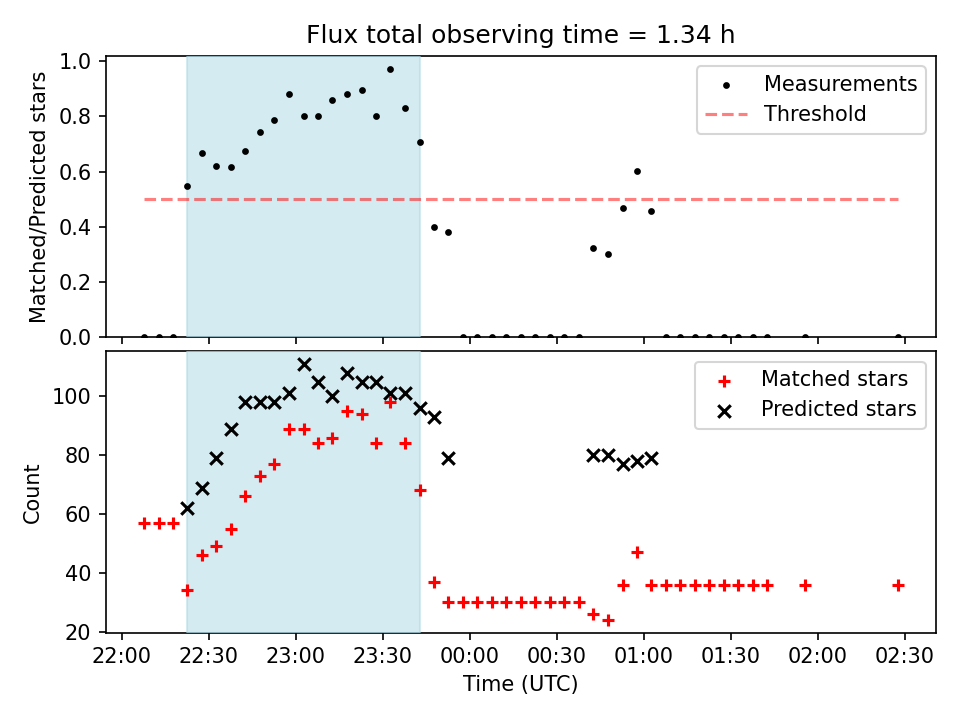 Flux total observing time = 1.34 h

Matched/Predicted stars

1.0
0.8
0.6
0.4
0.2
0.0

Measurements
Threshold

Count

100
80
60
40
20

Matched stars
Predicted stars

22:00 22:30 23:00 23:30 00:00 00:30 01:00 01:30 02:00 02:30

Time (UTC)